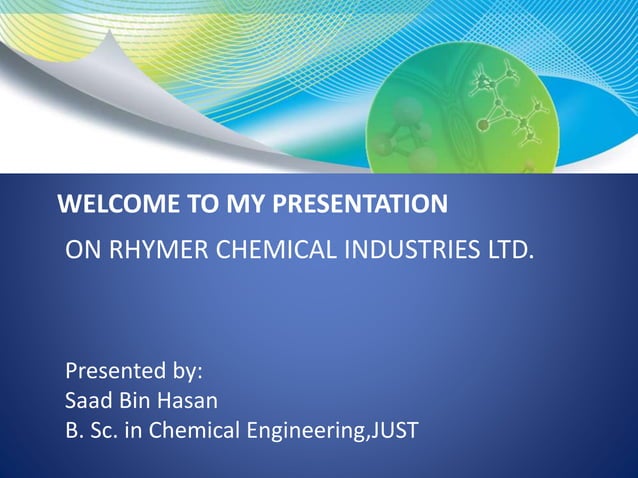 WELCOME TO MY PRESENTATION

ON RHYMER CHEMICAL INDUSTRIES LTD.

Presented by:
Saad Bin Hasan
B. Sc. in Chemical Engineering,JUST